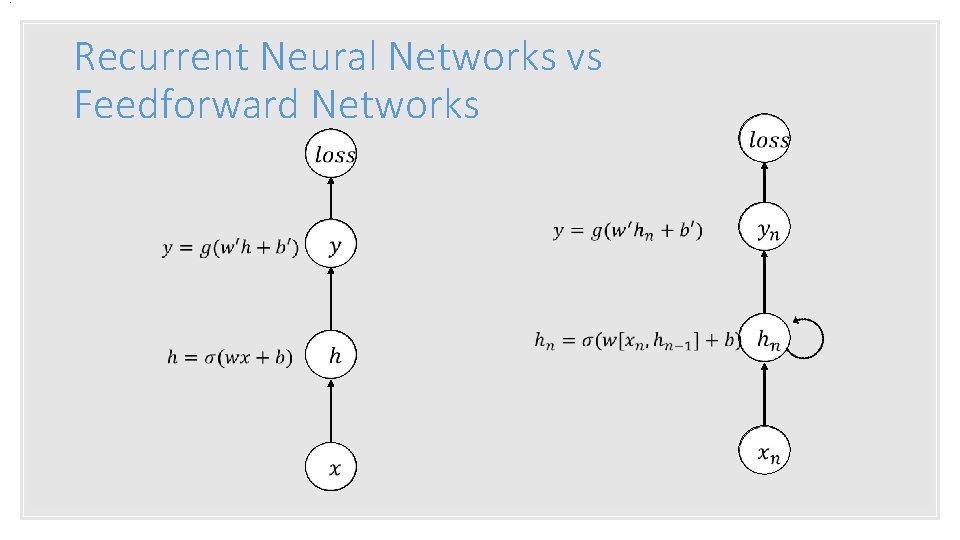 Recurrent Neural Networks vs Feedforward Networks

$loss$

$y = g(w'h + b')$ $y$

$h = \sigma(wx + b)$ $h$

$x$

$loss$

$y = g(w'h_n + b')$ $y_n$

$h_n = \sigma(w[x_n, h_{n-1}] + b)$ $h_n$

$x_n$